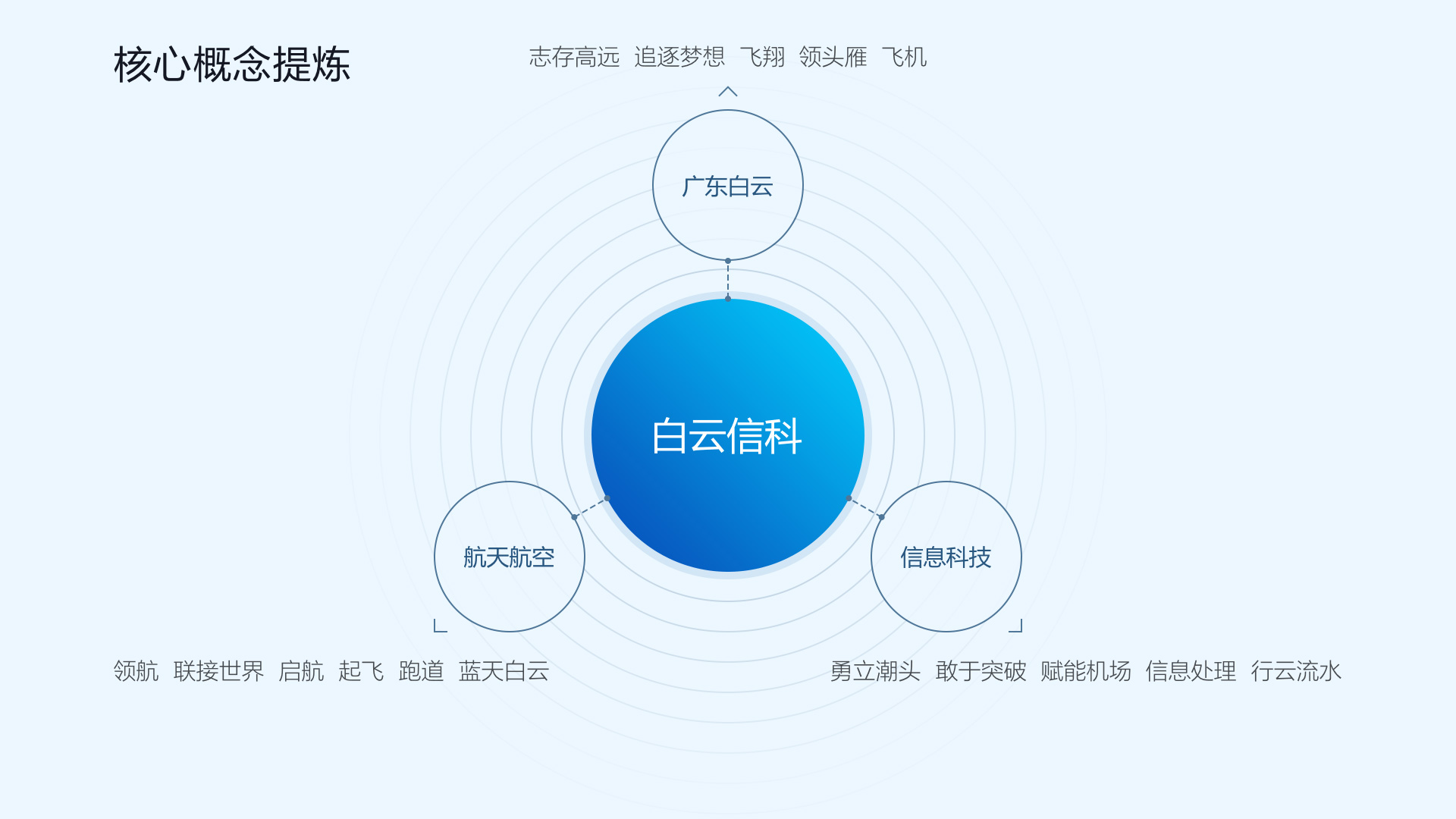 核心概念提炼

志存高远 追逐梦想 飞翔 领头雁 飞机

广东白云

白云信科

航天航空

信息科技

领航 联接世界 启航 起飞 跑道 蓝天白云

勇立潮头 敢于突破 赋能机场 信息处理 行云流水